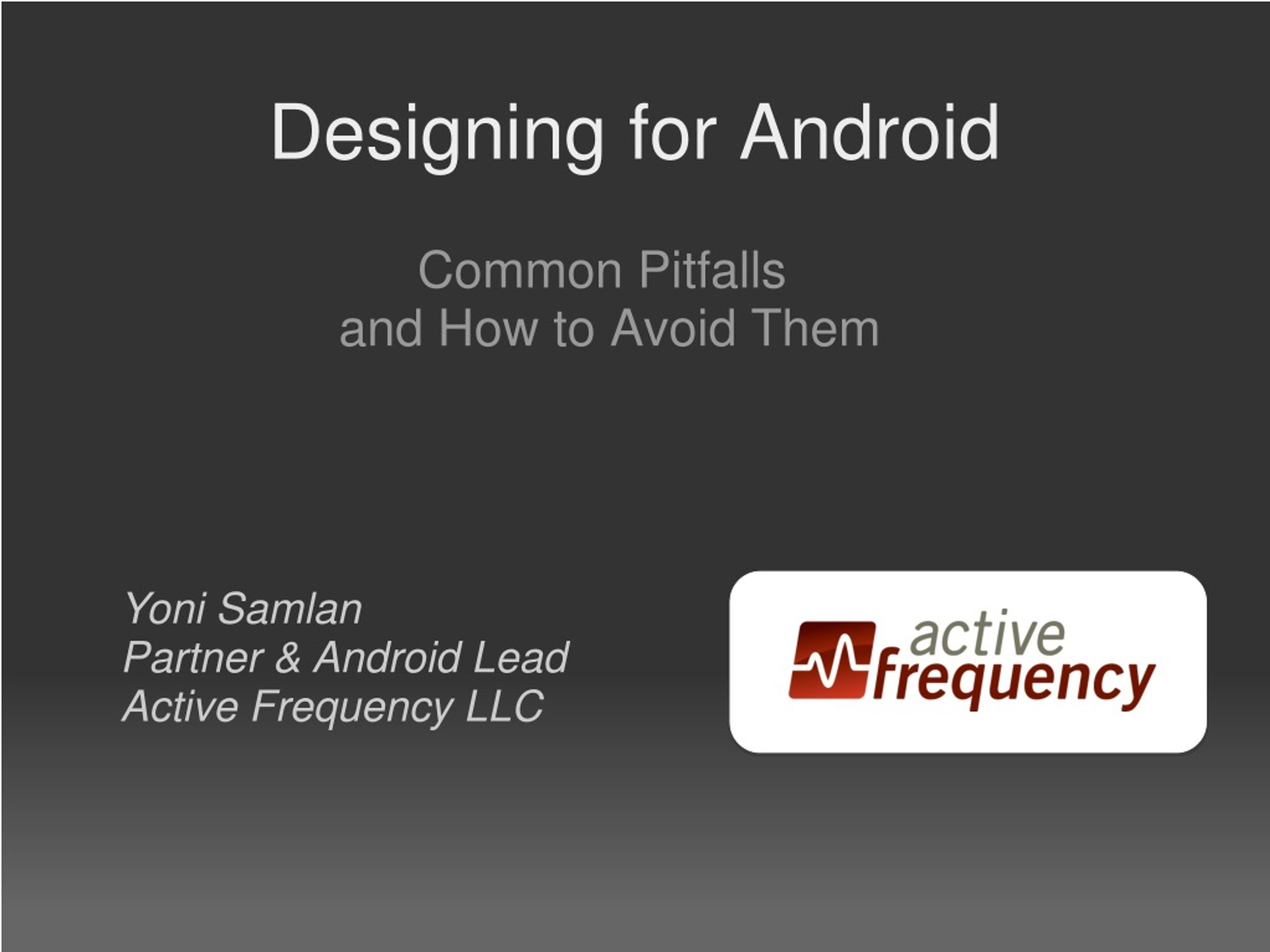 Designing for Android

Common Pitfalls
and How to Avoid Them

Yoni Samlan
Partner & Android Lead
Active Frequency LLC

active
frequency